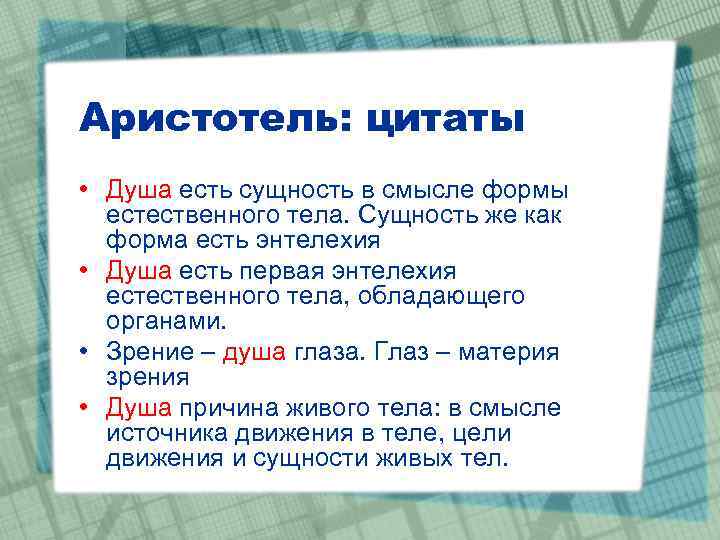 Аристотель: цитаты

• Душа есть сущность в смысле формы естественного тела. Сущность же как форма есть энтелехия

• Душа есть первая энтелехия естественного тела, обладающего органами.

• Зрение – душа глаза. Глаз – материя зрения

• Душа причина живого тела: в смысле источника движения в теле, цели движения и сущности живых тел.